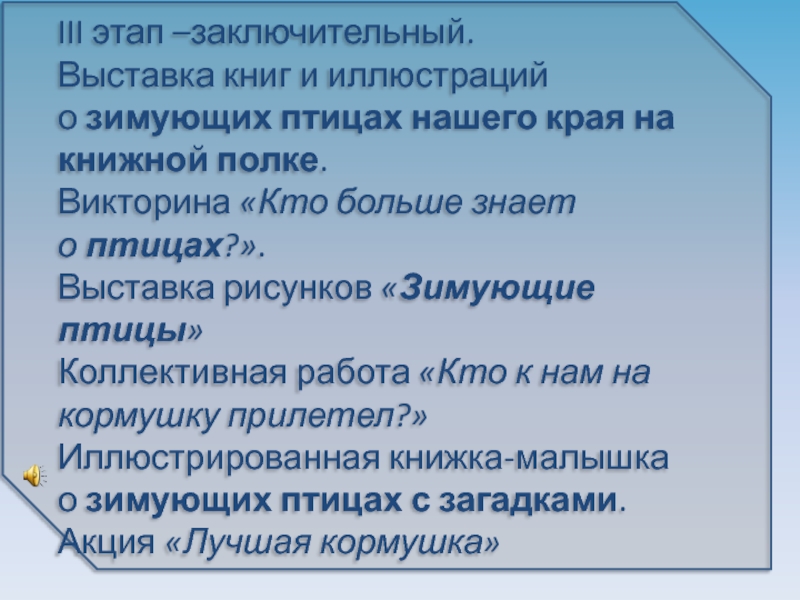 III этап –заключительный.
Выставка книг и иллюстраций о зимующих птицах нашего края на книжной полке.
Викторина «Кто больше знает о птицах?».
Выставка рисунков «Зимующие птицы»
Коллективная работа «Кто к нам на кормушку прилетел?»
Иллюстрированная книжка-малышка о зимующих птицах с загадками.
Акция «Лучшая кормушка»